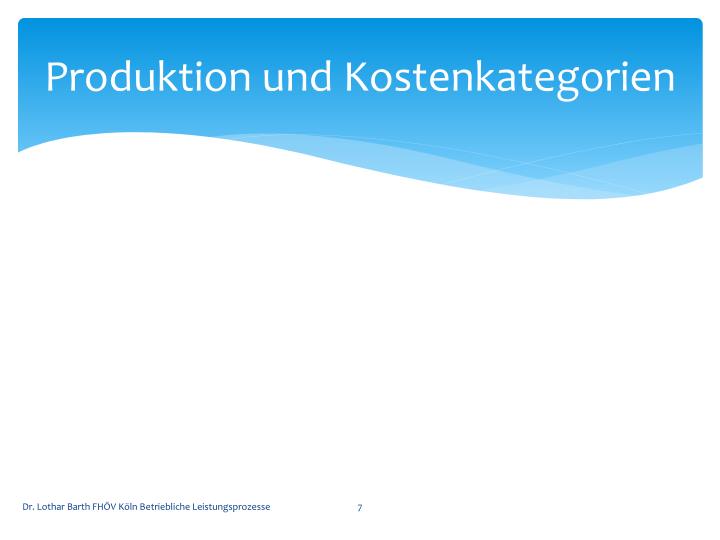 Produktion und Kostenkategorien

Dr. Lothar Barth FHÖV Köln Betriebliche Leistungsprozesse 7